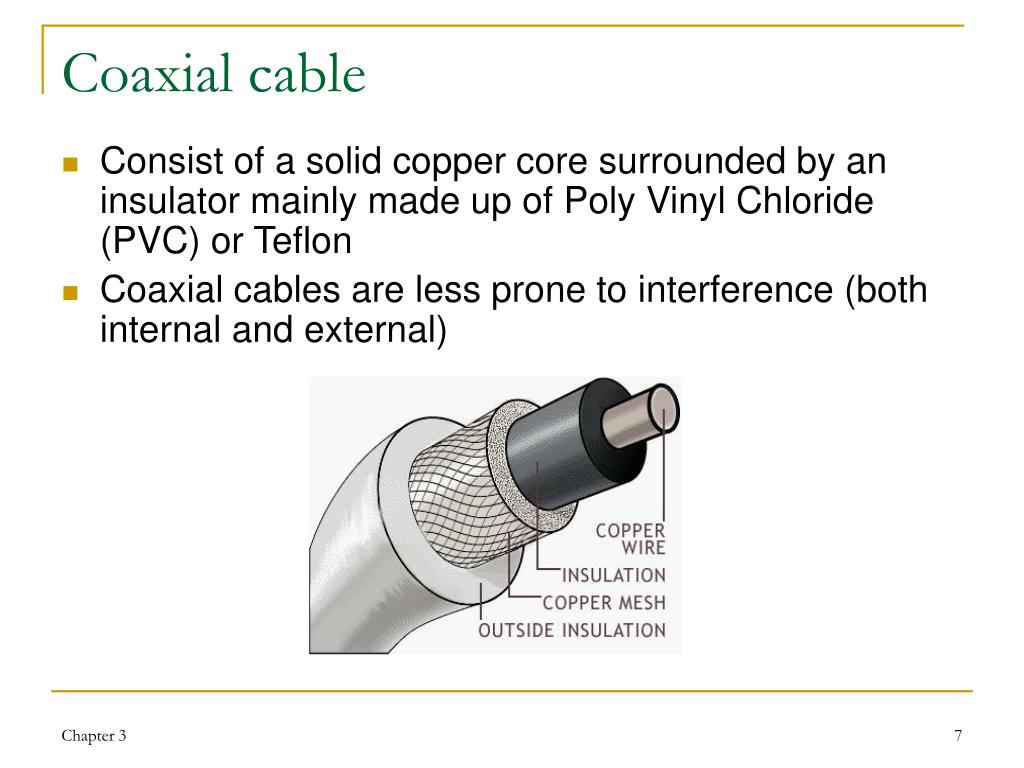 Coaxial cable

Consist of a solid copper core surrounded by an insulator mainly made up of Poly Vinyl Chloride (PVC) or Teflon

Coaxial cables are less prone to interference (both internal and external)

COPPER WIRE
INSULATION
COPPER MESH
OUTSIDE INSULATION

Chapter 3

7